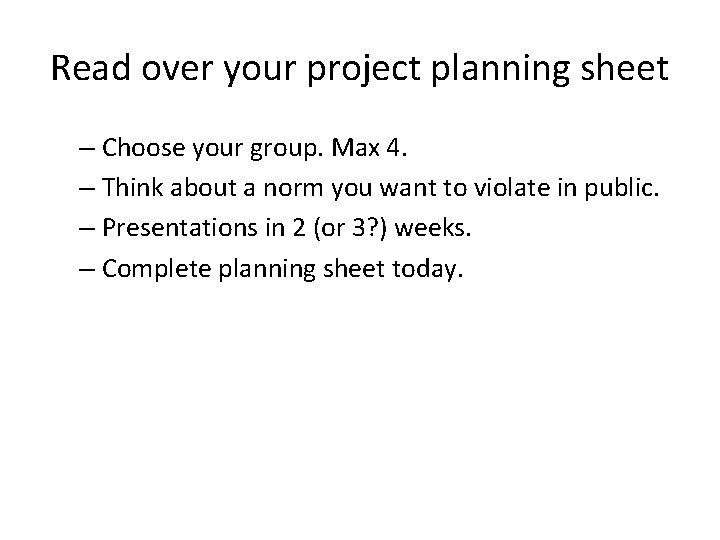 Read over your project planning sheet

– Choose your group. Max 4.
– Think about a norm you want to violate in public.
– Presentations in 2 (or 3?) weeks.
– Complete planning sheet today.